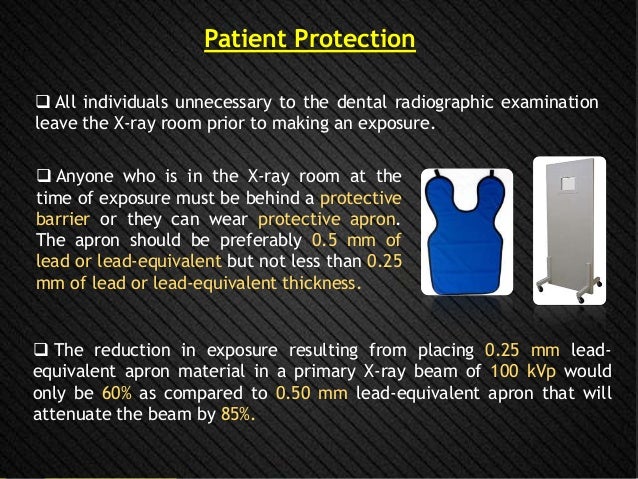 Patient Protection

❑ All individuals unnecessary to the dental radiographic examination leave the X-ray room prior to making an exposure.

❑ Anyone who is in the X-ray room at the time of exposure must be behind a protective barrier or they can wear protective apron. The apron should be preferably 0.5 mm of lead or lead-equivalent but not less than 0.25 mm of lead or lead-equivalent thickness.

❑ The reduction in exposure resulting from placing 0.25 mm lead-equivalent apron material in a primary X-ray beam of 100 kVp would only be 60% as compared to 0.50 mm lead-equivalent apron that will attenuate the beam by 85%.